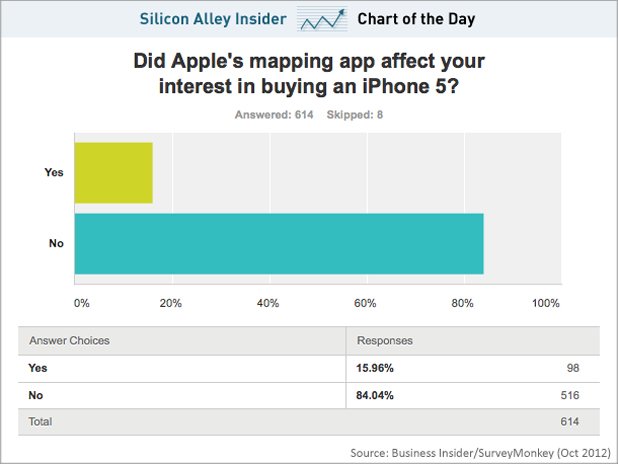 Silicon Alley Insider Chart of the Day

Did Apple's mapping app affect your interest in buying an iPhone 5?

Answered: 614 Skipped: 8

Yes

No

0% 20% 40% 60% 80% 100%

| Answer Choices | Responses | |
|---|---|---|
| Yes | 15.96% | 98 |
| No | 84.04% | 516 |
| Total | | 614 |

Source: Business Insider/SurveyMonkey (Oct 2012)